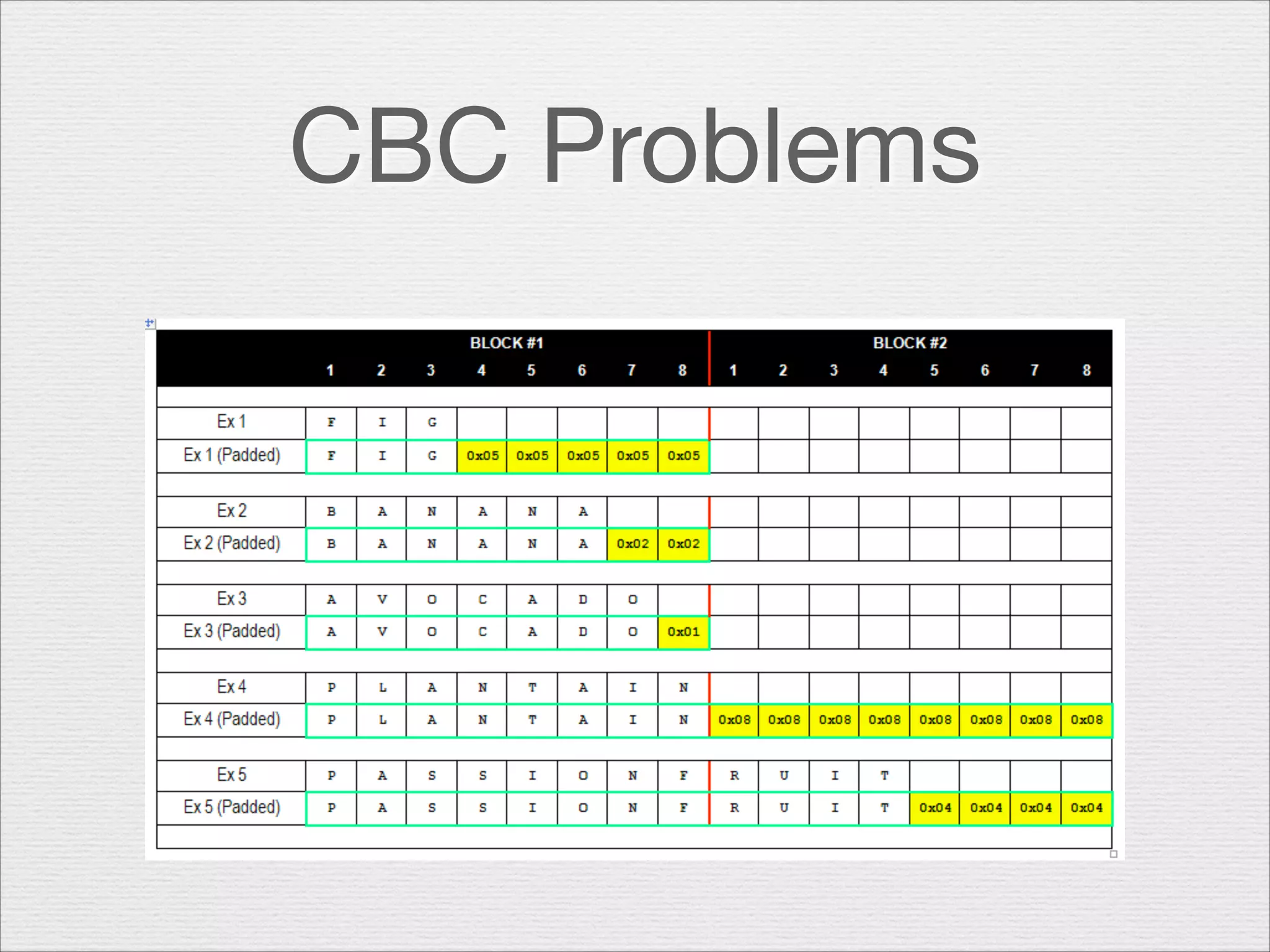 CBC Problems

| | BLOCK #1 | | | | | | | | BLOCK #2 | | | | | | | |
|---|---|---|---|---|---|---|---|---|---|---|---|---|---|---|---|---|
| | 1 | 2 | 3 | 4 | 5 | 6 | 7 | 8 | 1 | 2 | 3 | 4 | 5 | 6 | 7 | 8 |
| Ex 1 | F | I | G | | | | | | | | | | | | | |
| Ex 1 (Padded) | F | I | G | 0x05 | 0x05 | 0x05 | 0x05 | 0x05 | | | | | | | | |
| Ex 2 | B | A | N | A | N | A | | | | | | | | | | |
| Ex 2 (Padded) | B | A | N | A | N | A | 0x02 | 0x02 | | | | | | | | |
| Ex 3 | A | V | O | C | A | D | O | | | | | | | | | |
| Ex 3 (Padded) | A | V | O | C | A | D | O | 0x01 | | | | | | | | |
| Ex 4 | P | L | A | N | T | A | I | N | | | | | | | | |
| Ex 4 (Padded) | P | L | A | N | T | A | I | N | 0x08 | 0x08 | 0x08 | 0x08 | 0x08 | 0x08 | 0x08 | 0x08 |
| Ex 5 | P | A | S | S | I | O | N | F | R | U | I | T | | | | |
| Ex 5 (Padded) | P | A | S | S | I | O | N | F | R | U | I | T | 0x04 | 0x04 | 0x04 | 0x04 |